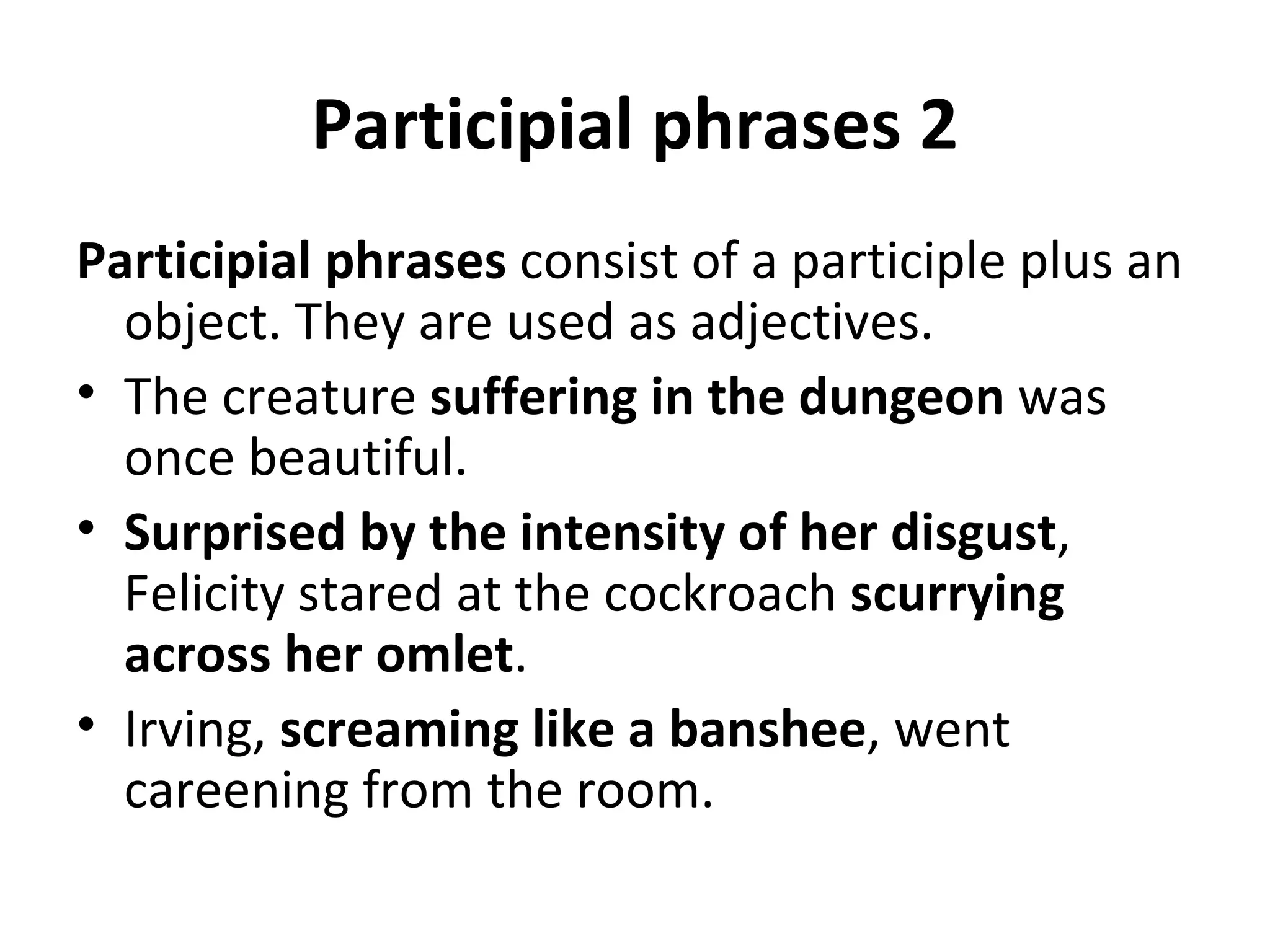 Participial phrases 2

Participial phrases consist of a participle plus an object. They are used as adjectives.

• The creature suffering in the dungeon was once beautiful.
• Surprised by the intensity of her disgust, Felicity stared at the cockroach scurrying across her omlet.
• Irving, screaming like a banshee, went careening from the room.